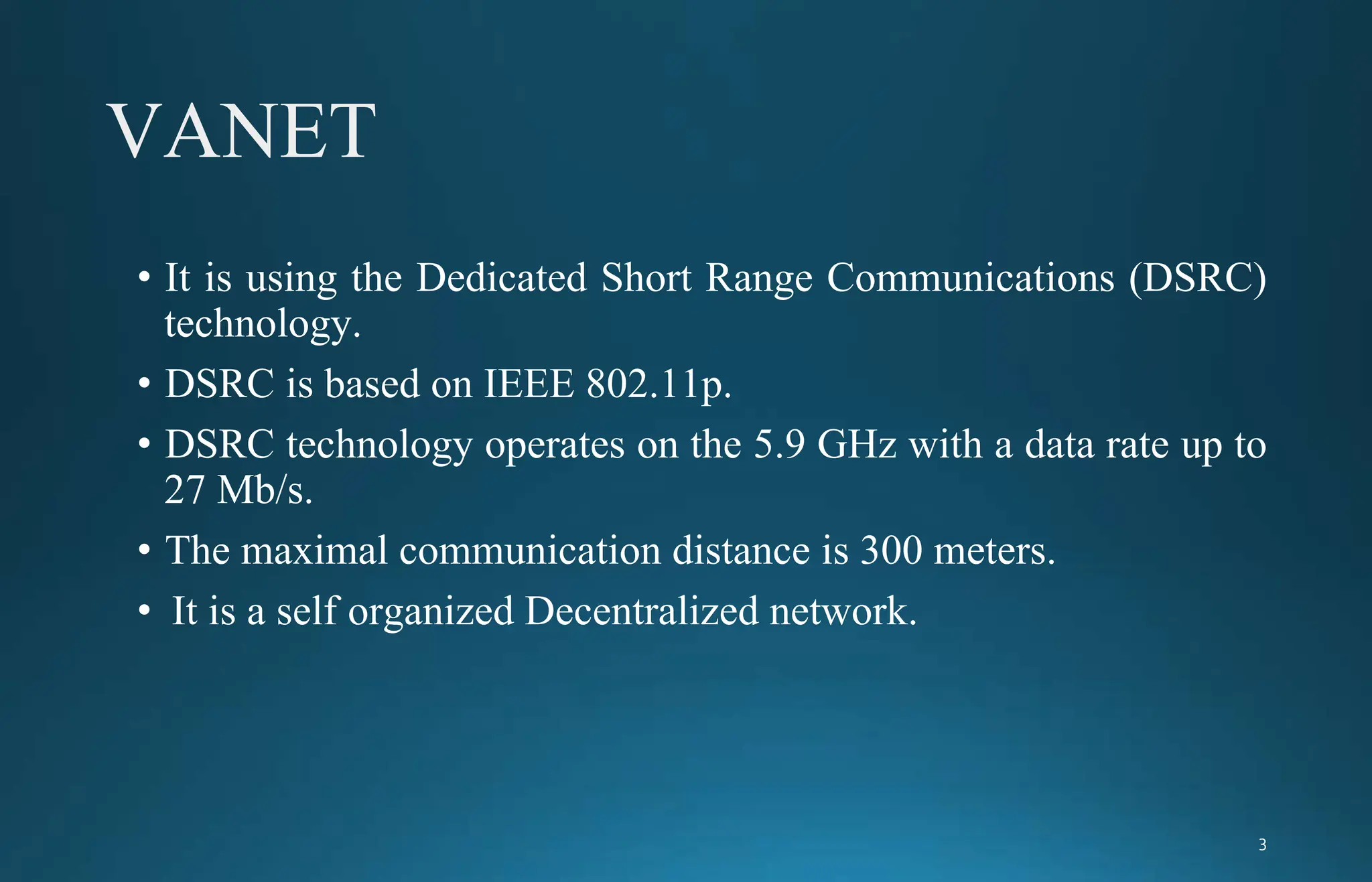 VANET

• It is using the Dedicated Short Range Communications (DSRC) technology.
• DSRC is based on IEEE 802.11p.
• DSRC technology operates on the 5.9 GHz with a data rate up to 27 Mb/s.
• The maximal communication distance is 300 meters.
• It is a self organized Decentralized network.

3